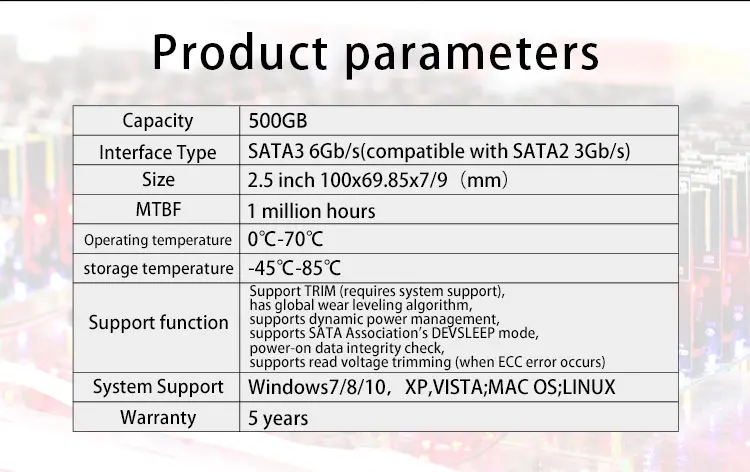 Product parameters

| Capacity | 500GB |
|---|---|
| Interface Type | SATA3 6Gb/s(compatible with SATA2 3Gb/s) |
| Size | 2.5 inch 100x69.85x7/9（mm） |
| MTBF | 1 million hours |
| Operating temperature | 0℃-70℃ |
| storage temperature | -45℃-85℃ |
| Support function | Support TRIM (requires system support), has global wear leveling algorithm, supports dynamic power management, supports SATA Association's DEVSLEEP mode, power-on data integrity check, supports read voltage trimming (when ECC error occurs) |
| System Support | Windows7/8/10， XP,VISTA;MAC OS;LINUX |
| Warranty | 5 years |